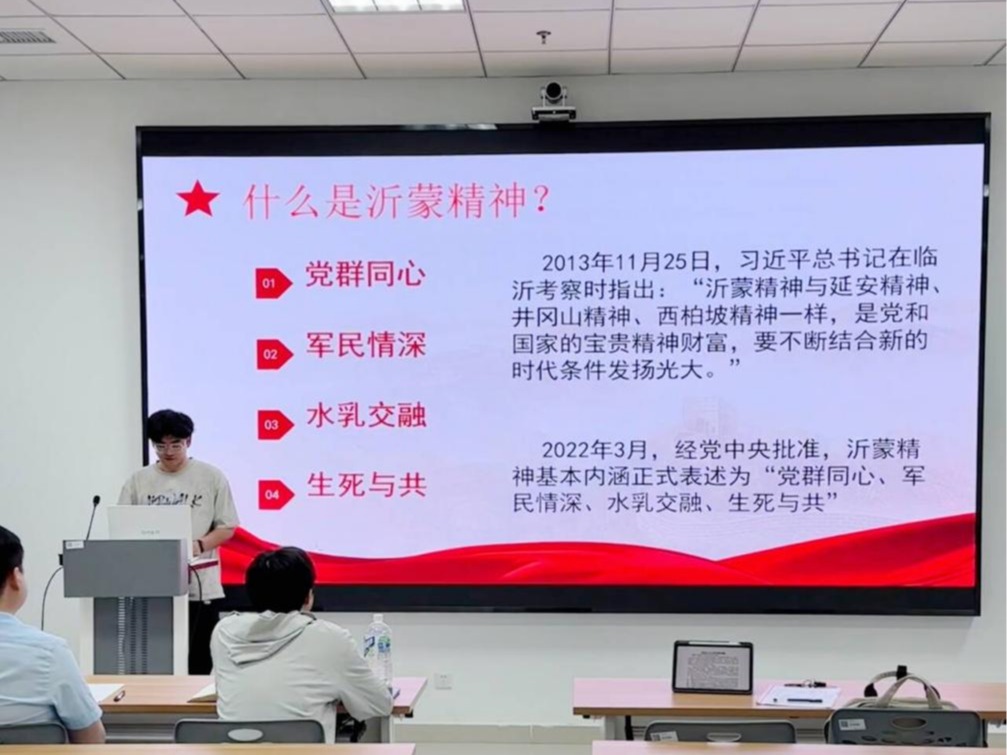 什么是沂蒙精神？

01 党群同心

02 军民情深

03 水乳交融

04 生死与共

2013年11月25日，习近平总书记在临沂考察时指出：“沂蒙精神与延安精神、井冈山精神、西柏坡精神一样，是党和国家的宝贵精神财富，要不断结合新的时代条件发扬光大。”

2022年3月，经党中央批准，沂蒙精神基本内涵正式表述为“党群同心、军民情深、水乳交融、生死与共”